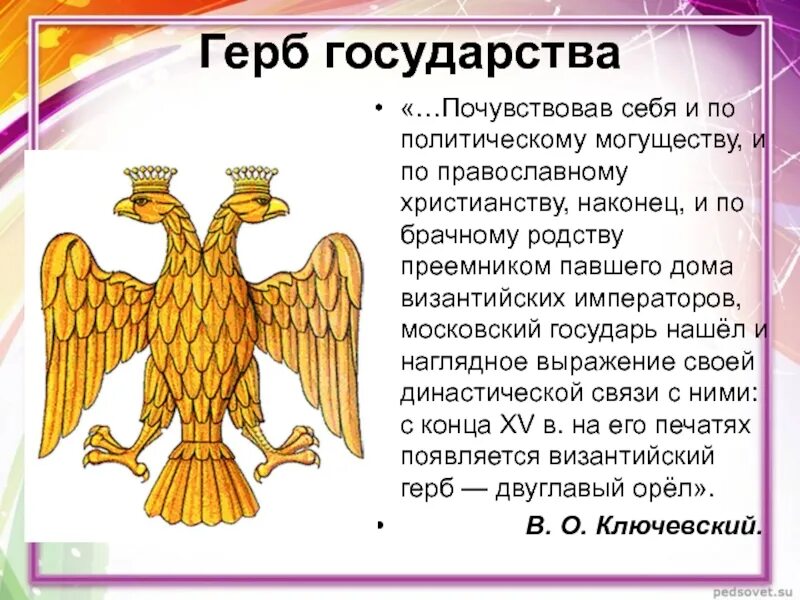 Герб государства

• «…Почувствовав себя и по политическому могуществу, и по православному христианству, наконец, и по брачному родству преемником павшего дома византийских императоров, московский государь нашёл и наглядное выражение своей династической связи с ними: с конца XV в. на его печатях появляется византийский герб — двуглавый орёл».

• В. О. Ключевский.

pedsovet.su